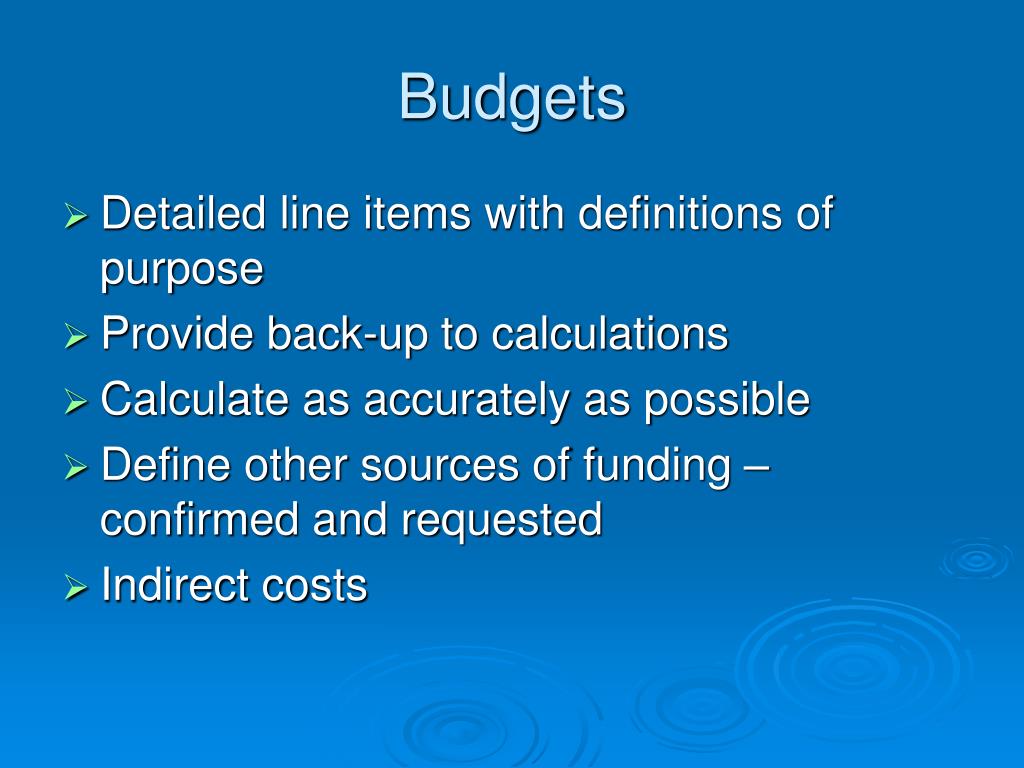 Budgets

➢ Detailed line items with definitions of purpose
➢ Provide back-up to calculations
➢ Calculate as accurately as possible
➢ Define other sources of funding – confirmed and requested
➢ Indirect costs